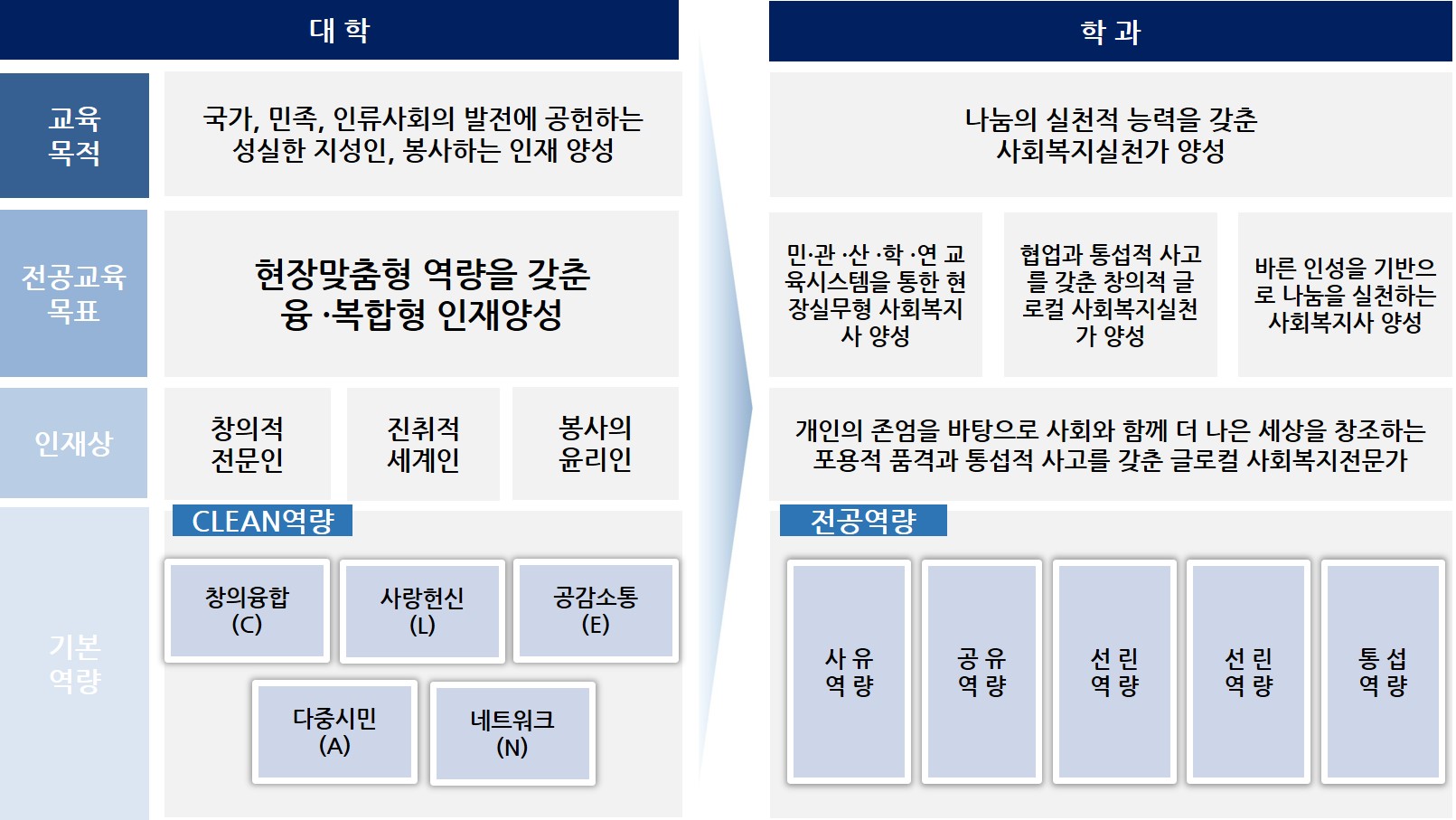 대 학

교육 목적

국가, 민족, 인류사회의 발전에 공헌하는 성실한 지성인, 봉사하는 인재 양성

전공교육 목표

현장맞춤형 역량을 갖춘 융 ·복합형 인재양성

인재상

창의적 전문인

진취적 세계인

봉사의 윤리인

기본 역량

CLEAN역량

창의융합 (C)

사랑헌신 (L)

공감소통 (E)

다중시민 (A)

네트워크 (N)

학 과

나눔의 실천적 능력을 갖춘 사회복지실천가 양성

민·관 ·산 ·학 ·연 교육시스템을 통한 현장실무형 사회복지사 양성

협업과 통섭적 사고를 갖춘 창의적 글로컬 사회복지실천가 양성

바른 인성을 기반으로 나눔을 실천하는 사회복지사 양성

개인의 존엄을 바탕으로 사회와 함께 더 나은 세상을 창조하는 포용적 품격과 통섭적 사고를 갖춘 글로컬 사회복지전문가

전공역량

사 유 역 량

공 유 역 량

선 린 역 량

선 린 역 량

통 섭 역 량